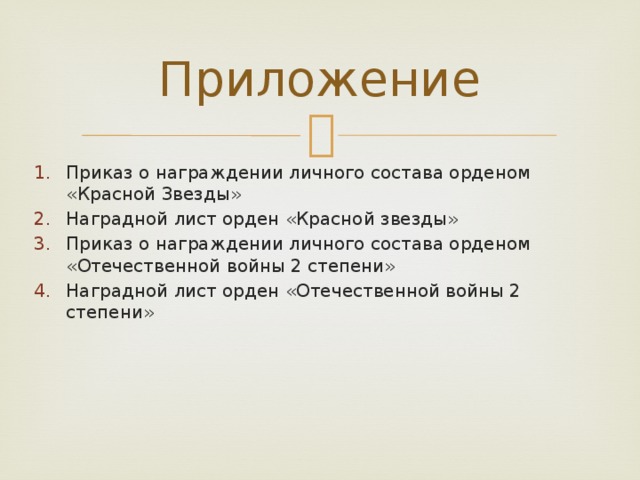 Приложение

1. Приказ о награждении личного состава орденом «Красной Звезды»
2. Наградной лист орден «Красной звезды»
3. Приказ о награждении личного состава орденом «Отечественной войны 2 степени»
4. Наградной лист орден «Отечественной войны 2 степени»